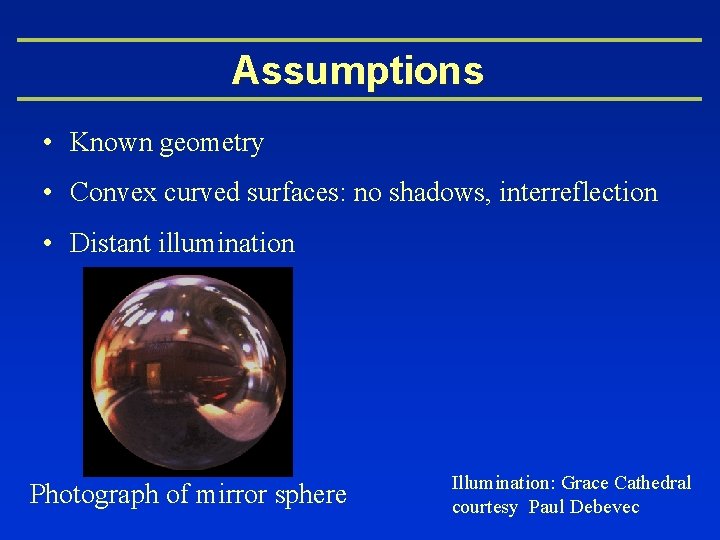 Assumptions

• Known geometry
• Convex curved surfaces: no shadows, interreflection
• Distant illumination

Photograph of mirror sphere

Illumination: Grace Cathedral
courtesy Paul Debevec